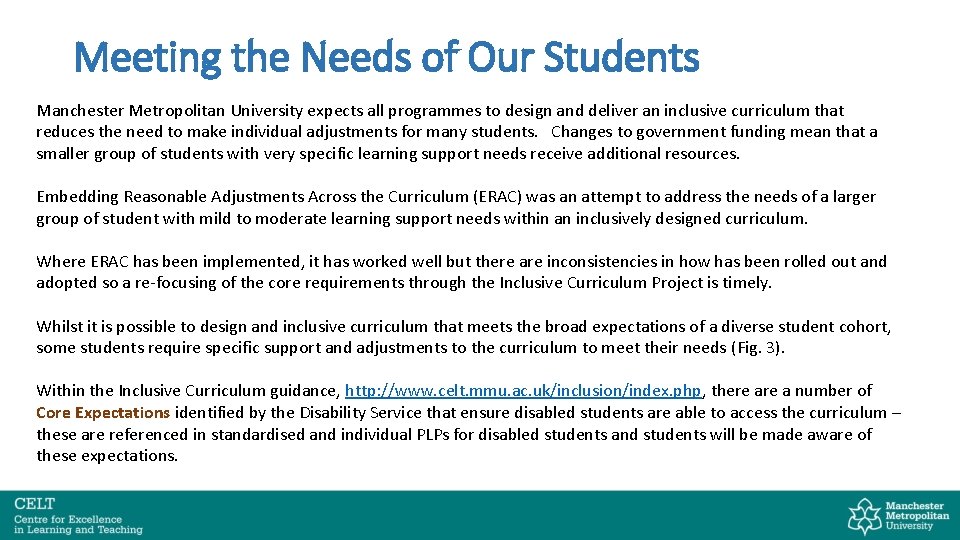 Meeting the Needs of Our Students

Manchester Metropolitan University expects all programmes to design and deliver an inclusive curriculum that reduces the need to make individual adjustments for many students. Changes to government funding mean that a smaller group of students with very specific learning support needs receive additional resources.

Embedding Reasonable Adjustments Across the Curriculum (ERAC) was an attempt to address the needs of a larger group of student with mild to moderate learning support needs within an inclusively designed curriculum.

Where ERAC has been implemented, it has worked well but there are inconsistencies in how has been rolled out and adopted so a re-focusing of the core requirements through the Inclusive Curriculum Project is timely.

Whilst it is possible to design and inclusive curriculum that meets the broad expectations of a diverse student cohort, some students require specific support and adjustments to the curriculum to meet their needs (Fig. 3).

Within the Inclusive Curriculum guidance, http://www.celt.mmu.ac.uk/inclusion/index.php, there are a number of Core Expectations identified by the Disability Service that ensure disabled students are able to access the curriculum – these are referenced in standardised and individual PLPs for disabled students and students will be made aware of these expectations.

CELT
Centre for Excellence in Learning and Teaching

Manchester Metropolitan University